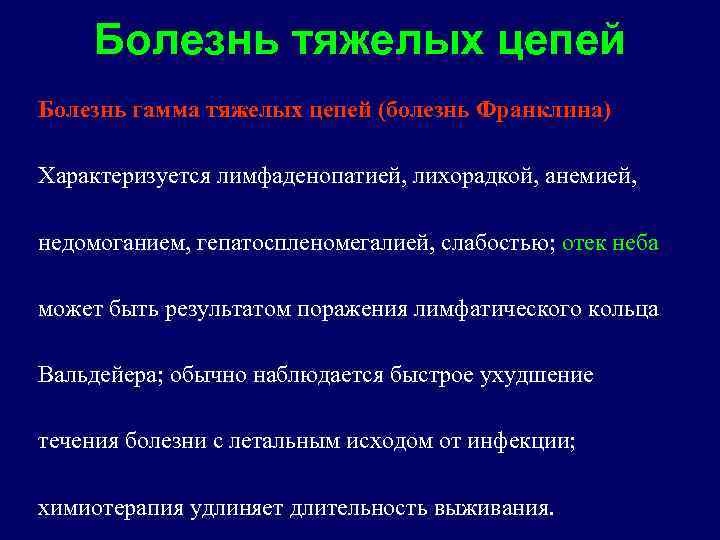 Болезнь тяжелых цепей

Болезнь гамма тяжелых цепей (болезнь Франклина)

Характеризуется лимфаденопатией, лихорадкой, анемией, недомоганием, гепатоспленомегалией, слабостью; отек неба может быть результатом поражения лимфатического кольца Вальдейера; обычно наблюдается быстрое ухудшение течения болезни с летальным исходом от инфекции; химиотерапия удлиняет длительность выживания.